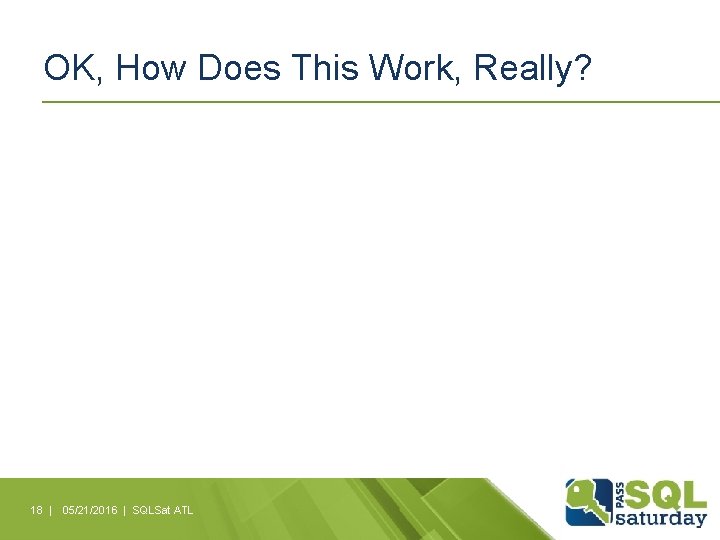 OK, How Does This Work, Really?

18 | 05/21/2016 | SQLSat ATL

PASS SQL saturday